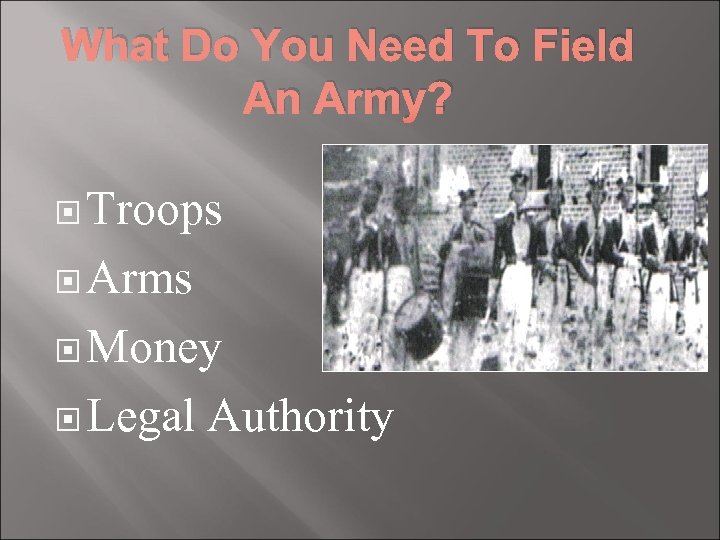 What Do You Need To Field An Army?

Troops

Arms

Money

Legal Authority